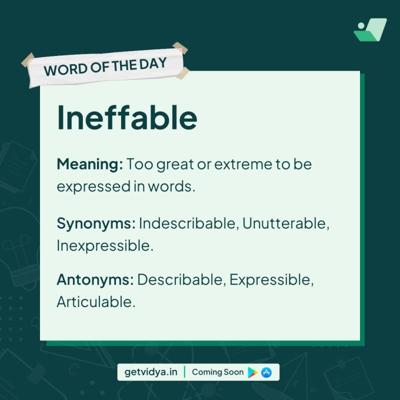 WORD OF THE DAY

Ineffable

Meaning: Too great or extreme to be expressed in words.

Synonyms: Indescribable, Unutterable, Inexpressible.

Antonyms: Describable, Expressible, Articulable.

getvidya.in | Coming Soon